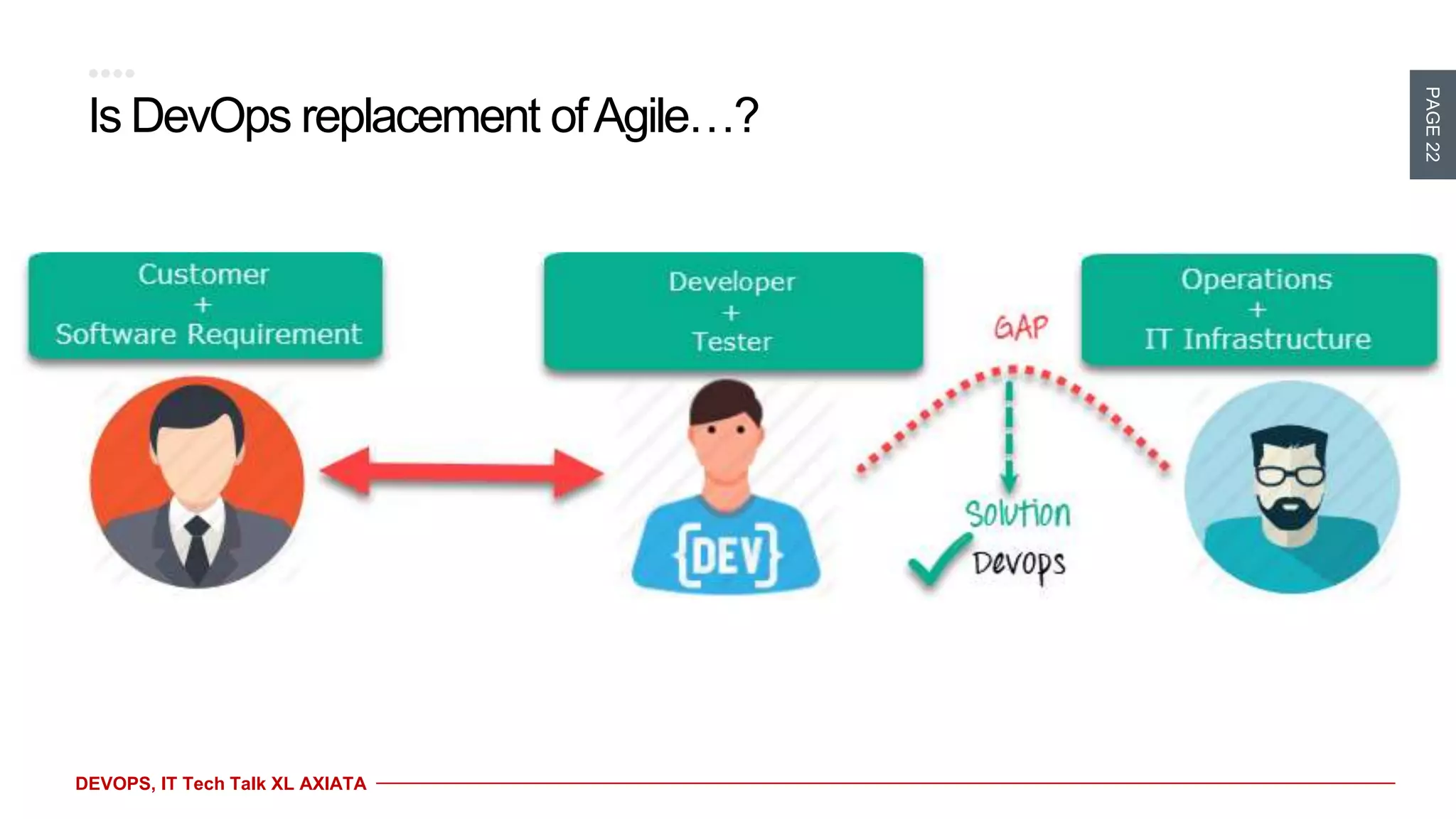 Is DevOps replacement of Agile…?

PAGE 22

Customer
+
Software Requirement

Developer
+
Tester

GAP

Operations
+
IT Infrastructure

{DEV}

Solution

Devops

DEVOPS, IT Tech Talk XL AXIATA